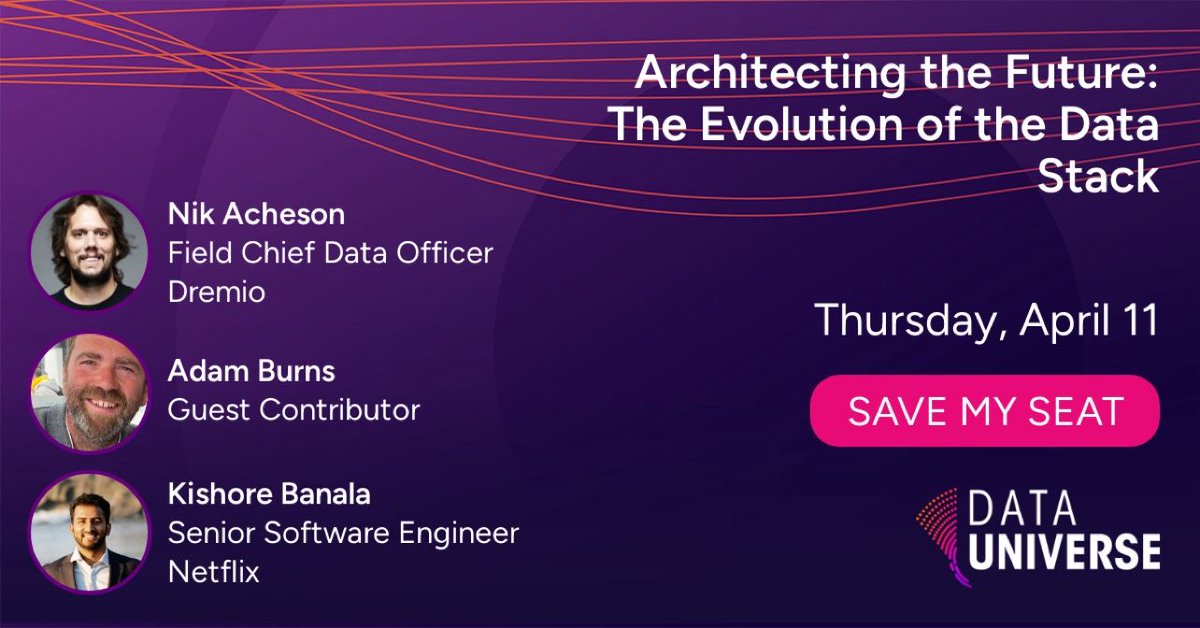 Architecting the Future: The Evolution of the Data Stack

Nik Acheson
Field Chief Data Officer
Dremio

Adam Burns
Guest Contributor

Kishore Banala
Senior Software Engineer
Netflix

Thursday, April 11

SAVE MY SEAT

DATA
UNIVERSE